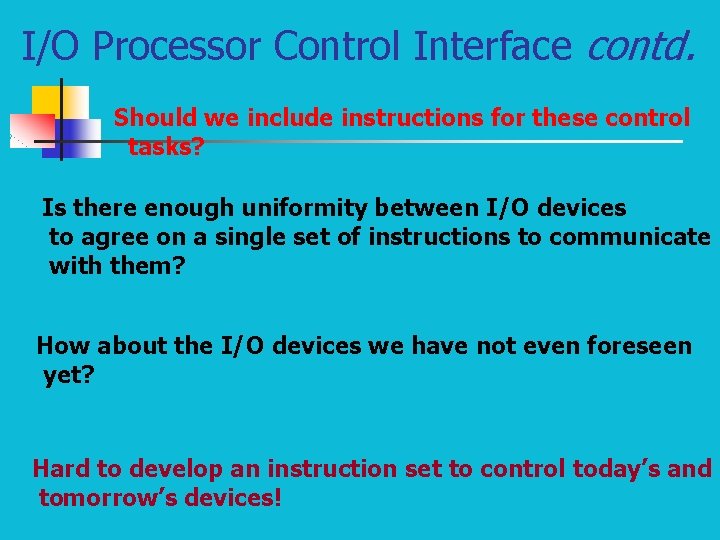 I/O Processor Control Interface contd.

Should we include instructions for these control tasks?

Is there enough uniformity between I/O devices to agree on a single set of instructions to communicate with them?

How about the I/O devices we have not even foreseen yet?

Hard to develop an instruction set to control today’s and tomorrow’s devices!